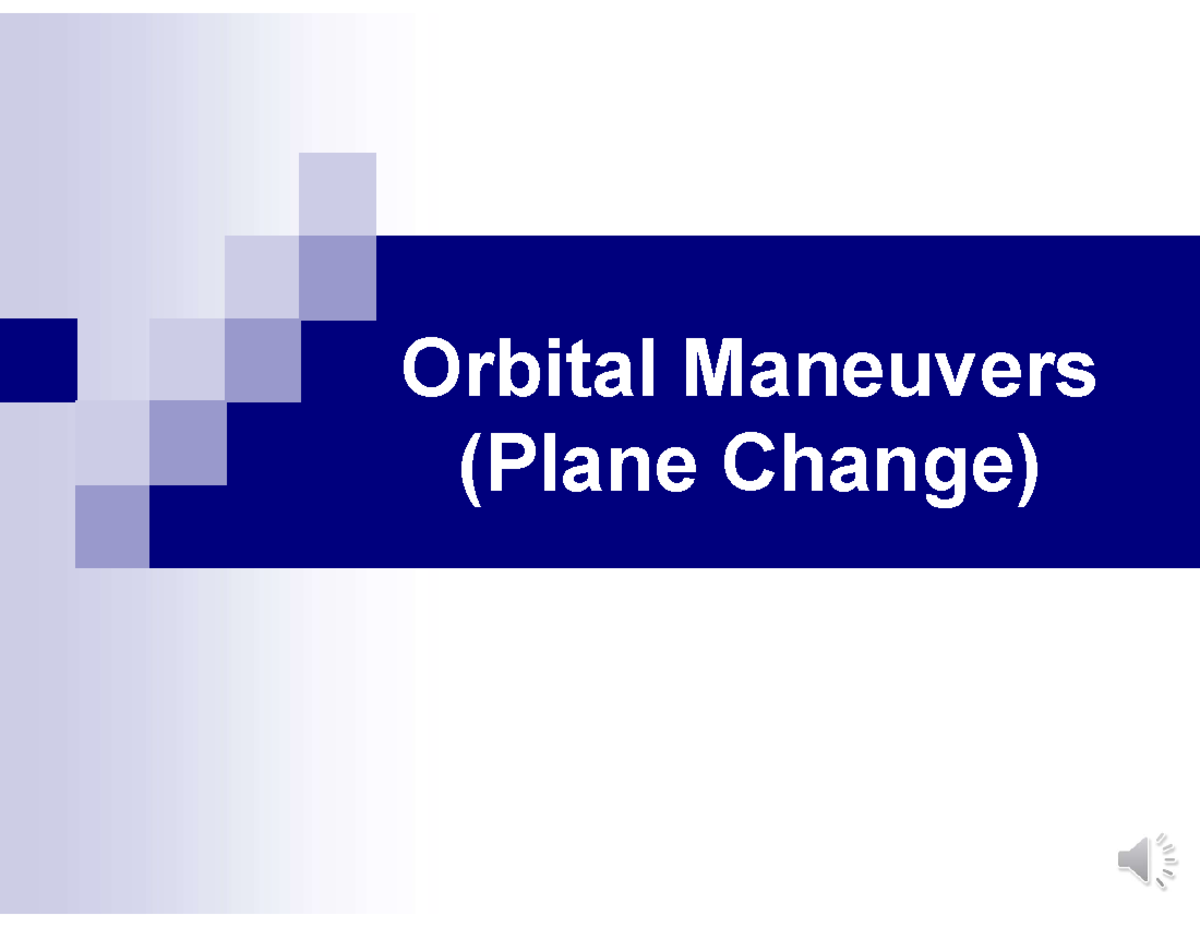 Orbital Maneuvers
(Plane Change)